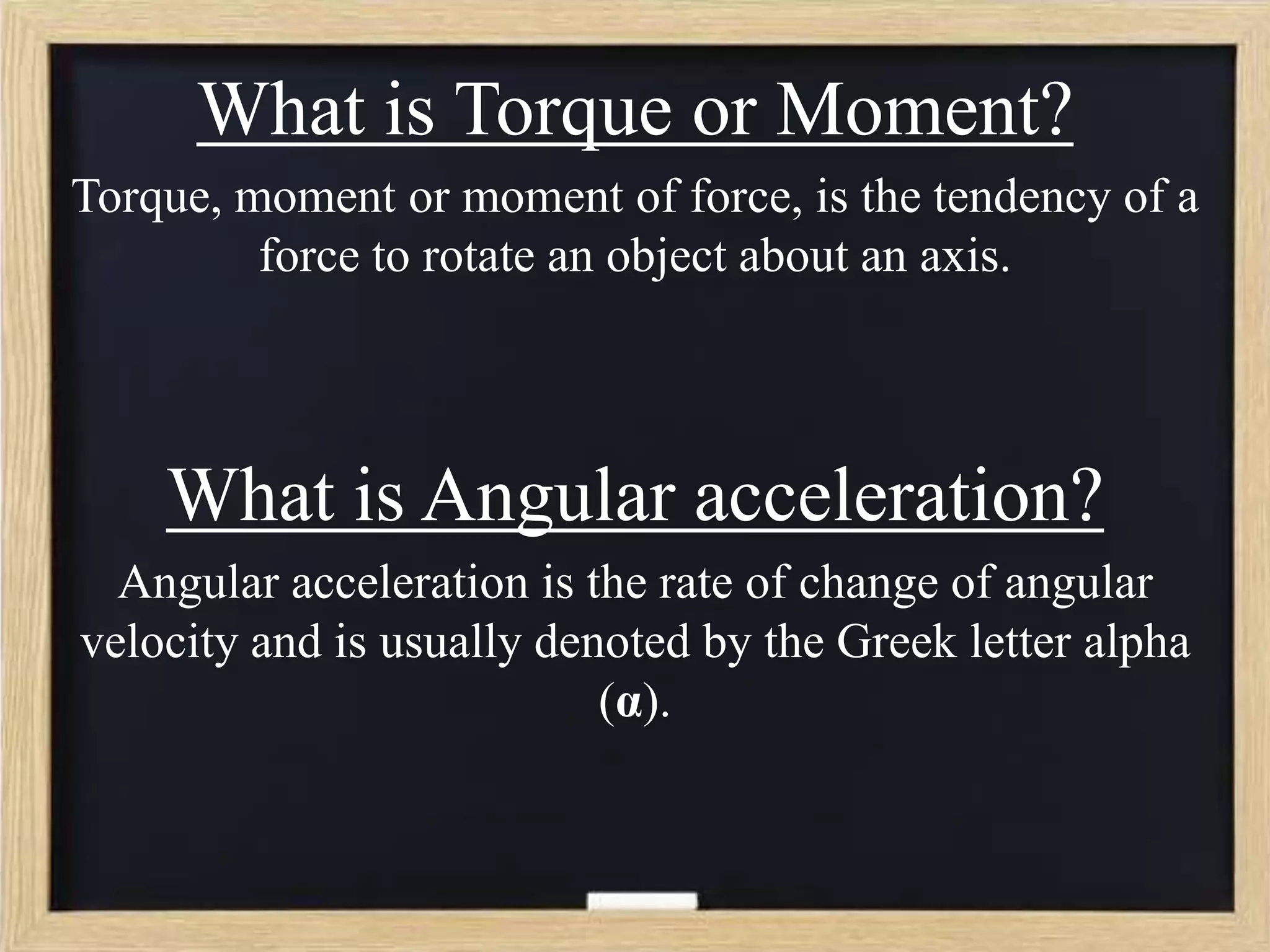 What is Torque or Moment?

Torque, moment or moment of force, is the tendency of a force to rotate an object about an axis.

What is Angular acceleration?

Angular acceleration is the rate of change of angular velocity and is usually denoted by the Greek letter alpha ($\alpha$).